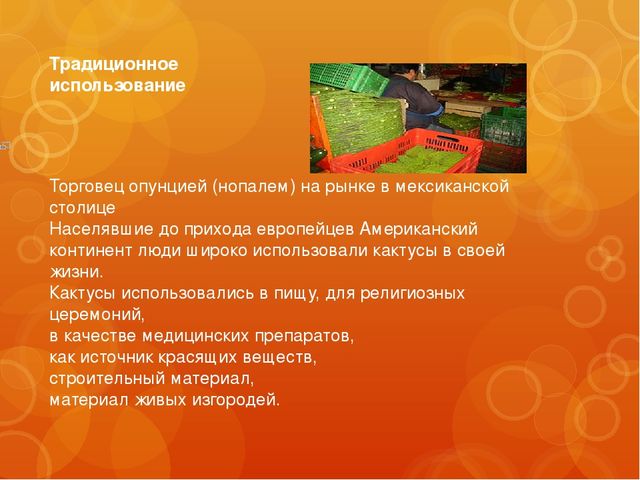 Традиционное использование

Торговец опунцией (нопалем) на рынке в мексиканской столице
Населявшие до прихода европейцев Американский континент люди широко использовали кактусы в своей жизни.
Кактусы использовались в пищу, для религиозных церемоний,
в качестве медицинских препаратов,
как источник красящих веществ,
строительный материал,
материал живых изгородей.